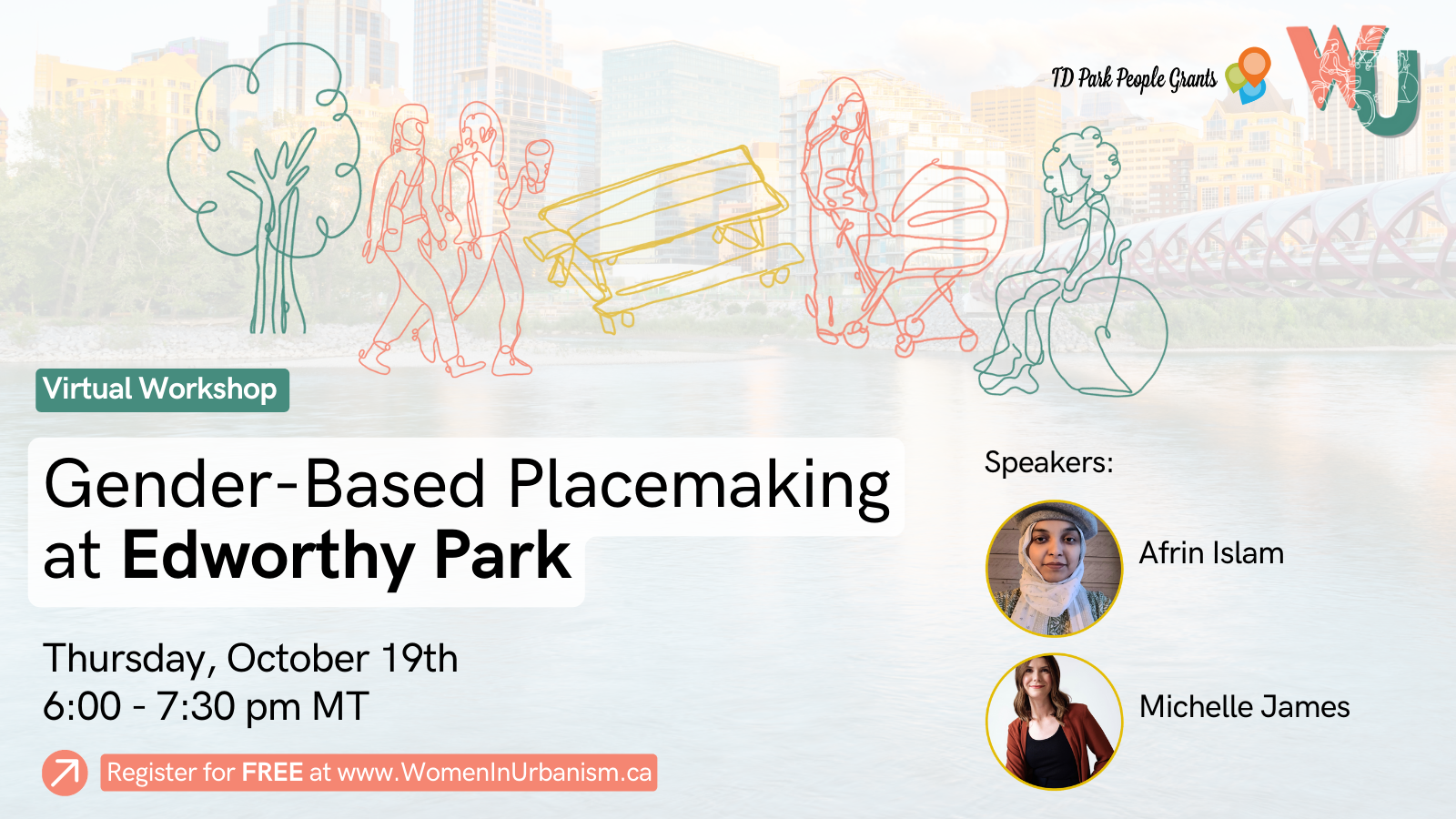 TD Park People Grants

WU

Virtual Workshop

Gender-Based Placemaking at Edworthy Park

Thursday, October 19th
6:00 - 7:30 pm MT

Register for FREE at www.WomenInUrbanism.ca

Speakers:

Afrin Islam

Michelle James